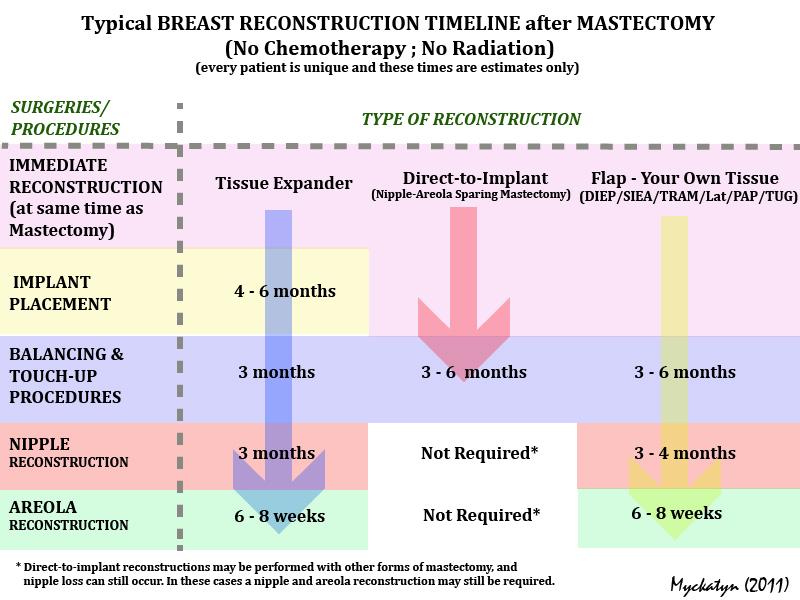 Typical BREAST RECONSTRUCTION TIMELINE after MASTECTOMY
(No Chemotherapy ; No Radiation)
(every patient is unique and these times are estimates only)

| SURGERIES/ PROCEDURES | TYPE OF RECONSTRUCTION | | |
|---|---|---|---|
| IMMEDIATE RECONSTRUCTION (at same time as Mastectomy) | Tissue Expander | Direct-to-Implant (Nipple-Areola Sparing Mastectomy) | Flap - Your Own Tissue (DIEP/SIEA/TRAM/Lat/PAP/TUG) |
| IMPLANT PLACEMENT | 4 - 6 months | | |
| BALANCING & TOUCH-UP PROCEDURES | 3 months | 3 - 6 months | 3 - 6 months |
| NIPPLE RECONSTRUCTION | 3 months | Not Required* | 3 - 4 months |
| AREOLA RECONSTRUCTION | 6 - 8 weeks | Not Required* | 6 - 8 weeks |

* Direct-to-implant reconstructions may be performed with other forms of mastectomy, and nipple loss can still occur. In these cases a nipple and areola reconstruction may still be required.

Myckatyn (2011)